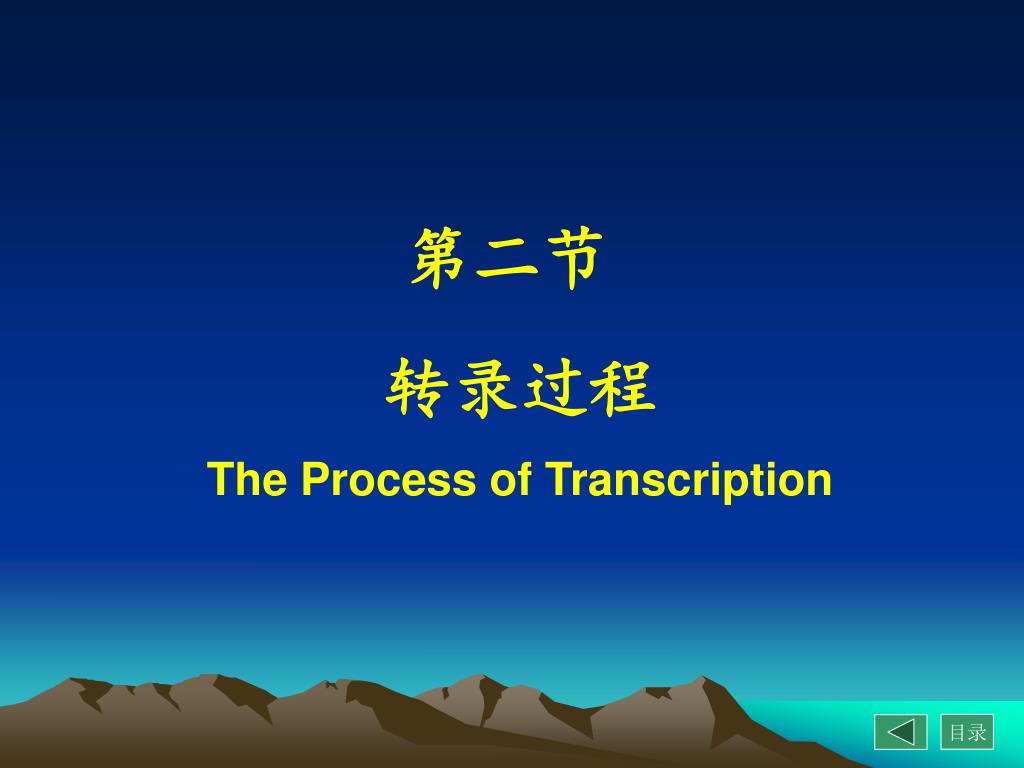 第二节

转录过程

The Process of Transcription

目录